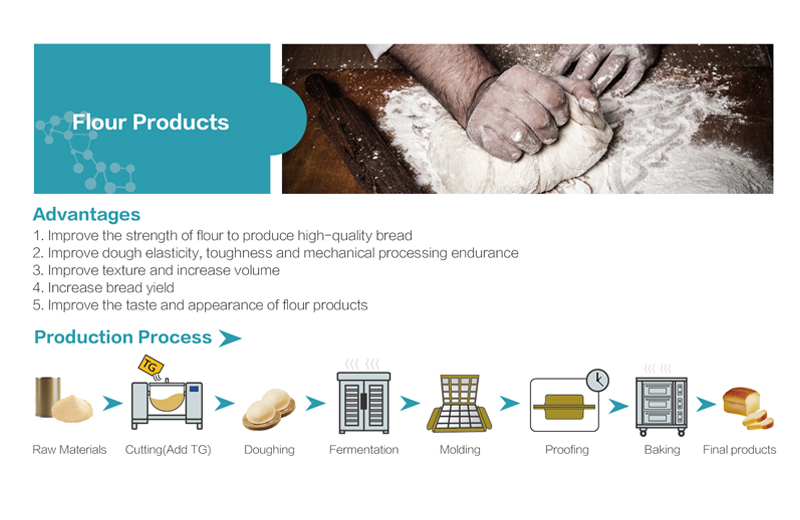 Flour Products

Advantages

1. Improve the strength of flour to produce high-quality bread
2. Improve dough elasticity, toughness and mechanical processing endurance
3. Improve texture and increase volume
4. Increase bread yield
5. Improve the taste and appearance of flour products

Production Process

TG

Raw Materials Cutting(Add TG) Doughing Fermentation Molding Proofing Baking Final products